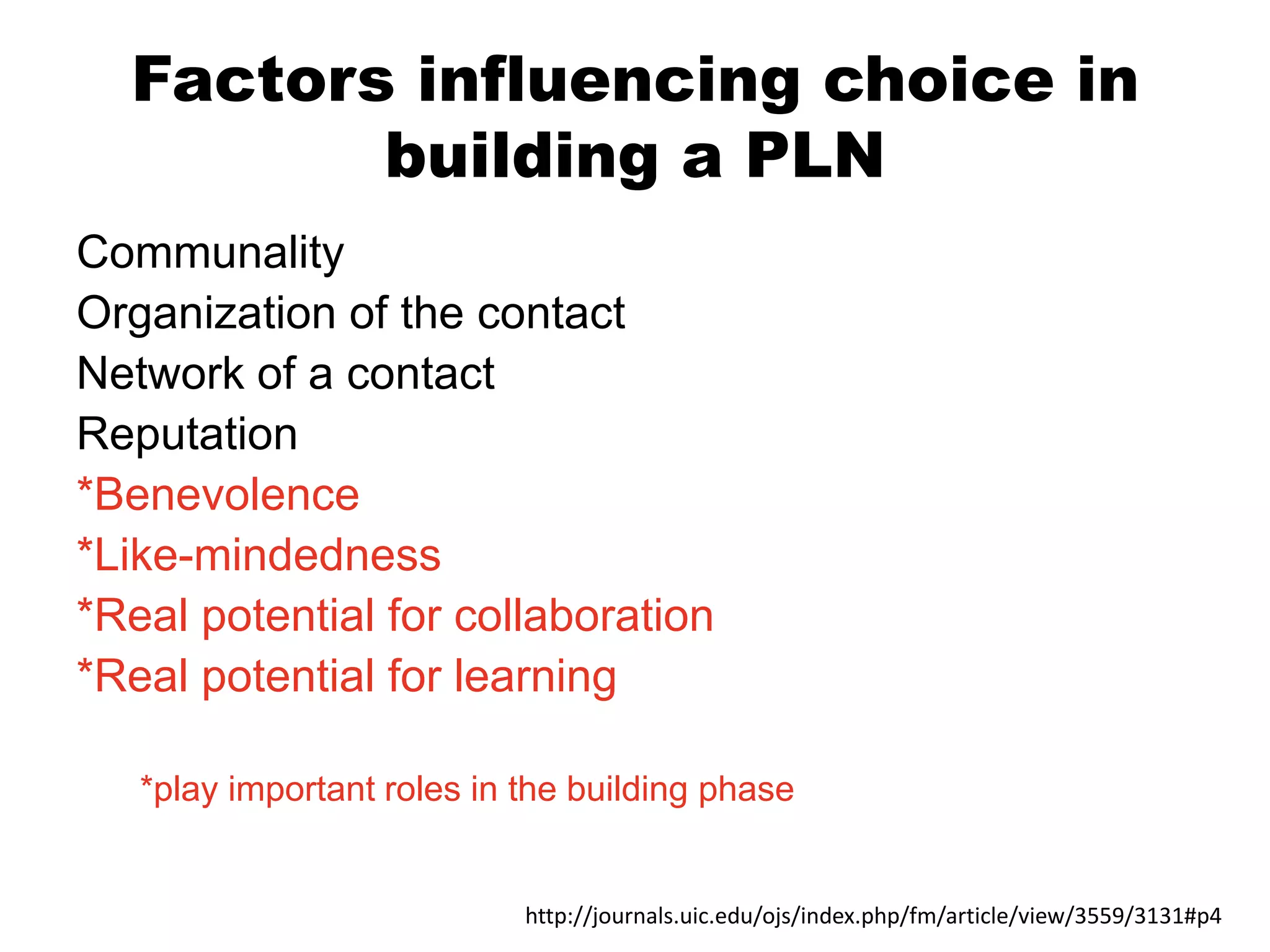 Factors influencing choice in building a PLN

Communality
Organization of the contact
Network of a contact
Reputation
*Benevolence
*Like-mindedness
*Real potential for collaboration
*Real potential for learning

*play important roles in the building phase

http://journals.uic.edu/ojs/index.php/fm/article/view/3559/3131#p4